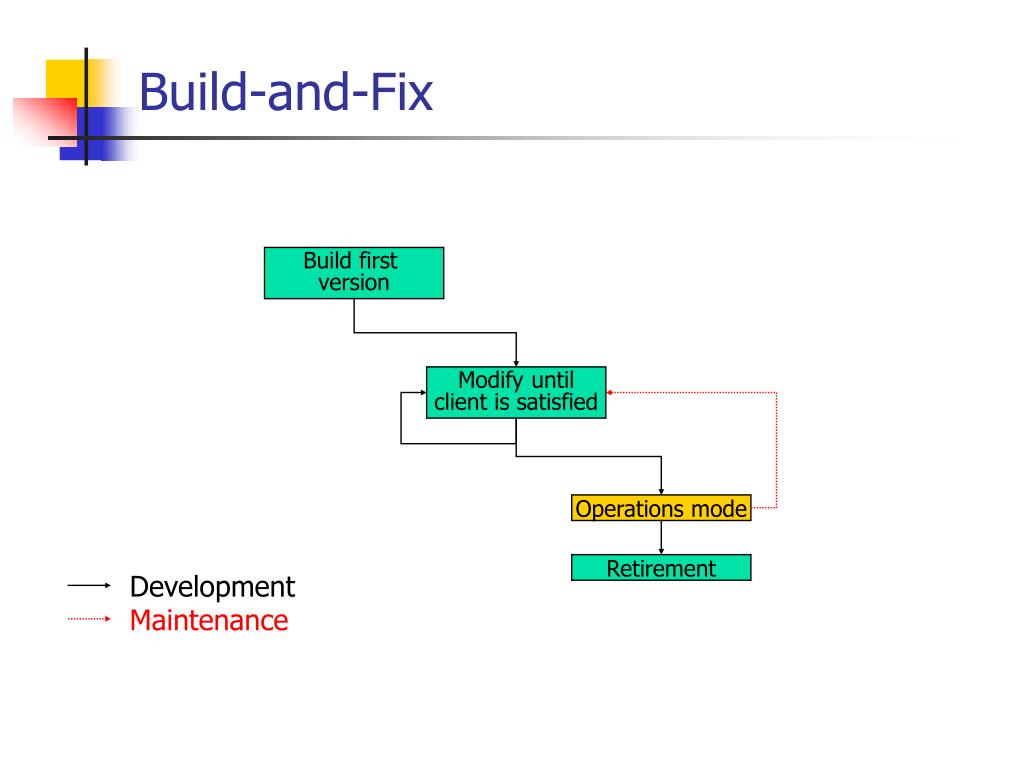 Build-and-Fix

Build first version

Modify until client is satisfied

Operations mode

Retirement

Development
Maintenance